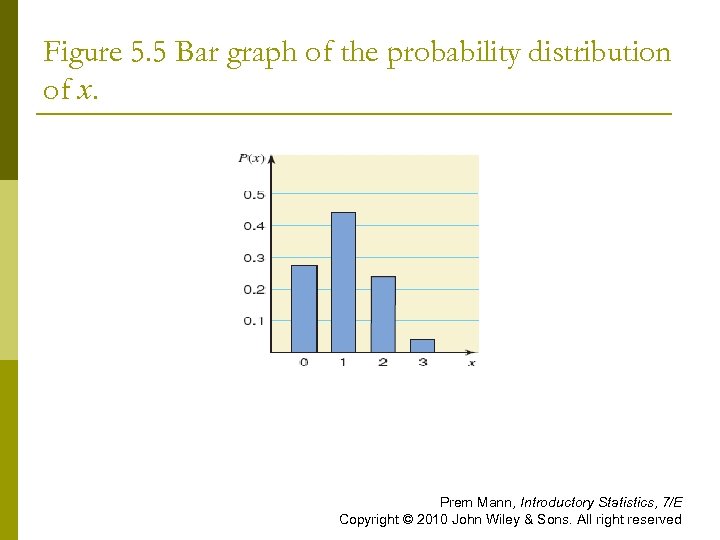 Figure 5.5 Bar graph of the probability distribution of $x$.

$P(x)$
0.5
0.4
0.3
0.2
0.1
0 1 2 3 $x$

Prem Mann, Introductory Statistics, 7/E
Copyright © 2010 John Wiley & Sons. All right reserved